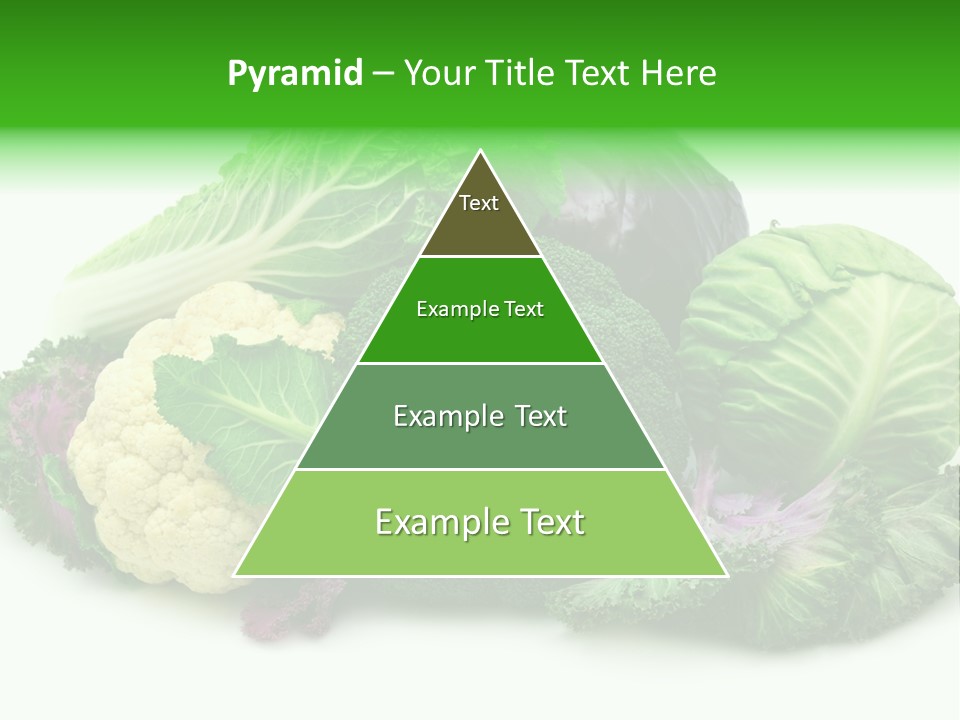 Pyramid – Your Title Text Here

Text

Example Text

Example Text

Example Text